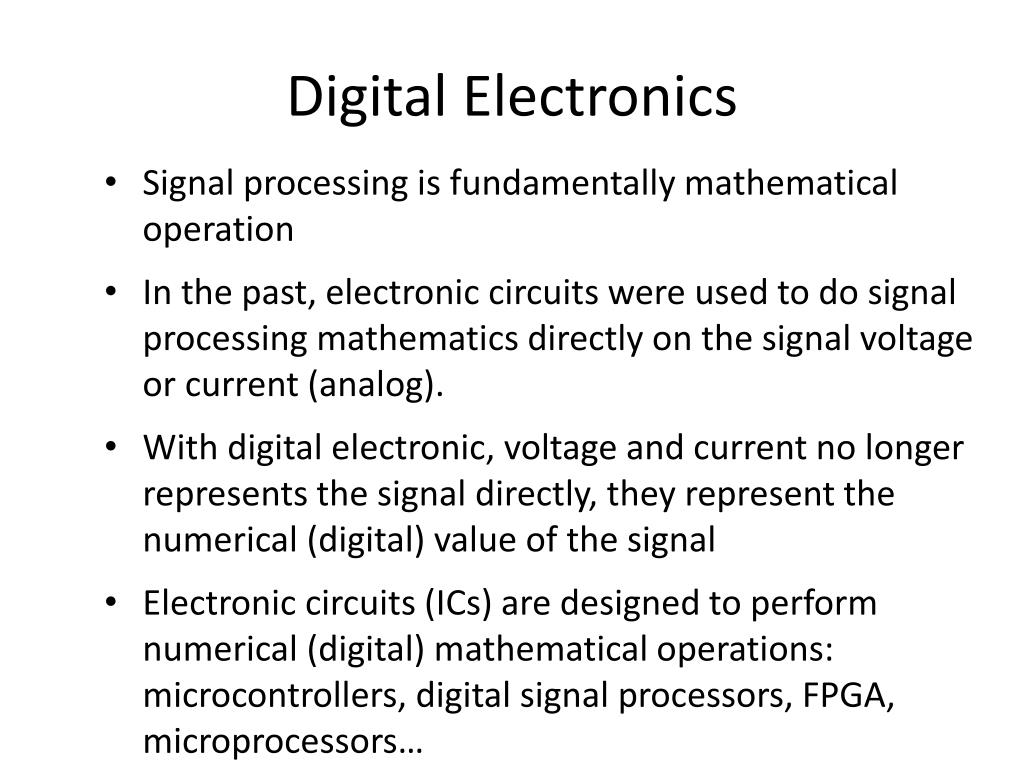 Digital Electronics

• Signal processing is fundamentally mathematical operation

• In the past, electronic circuits were used to do signal processing mathematics directly on the signal voltage or current (analog).

• With digital electronic, voltage and current no longer represents the signal directly, they represent the numerical (digital) value of the signal

• Electronic circuits (ICs) are designed to perform numerical (digital) mathematical operations: microcontrollers, digital signal processors, FPGA, microprocessors…